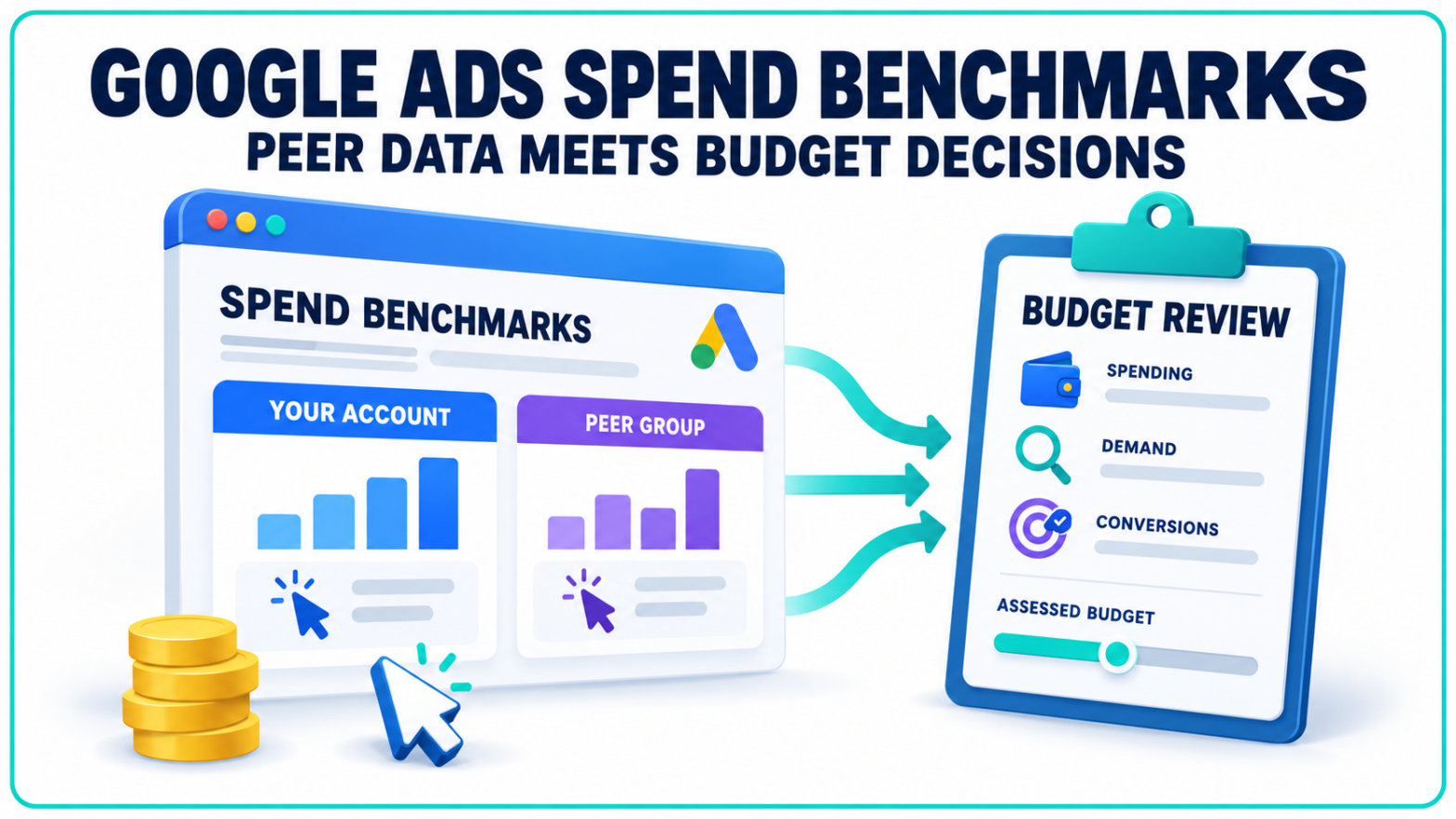 GOOGLE ADS SPEND BENCHMARKS
PEER DATA MEETS BUDGET DECISIONS

SPEND BENCHMARKS

YOUR ACCOUNT

PEER GROUP

BUDGET REVIEW

SPENDING

DEMAND

CONVERSIONS

ASSESSED BUDGET